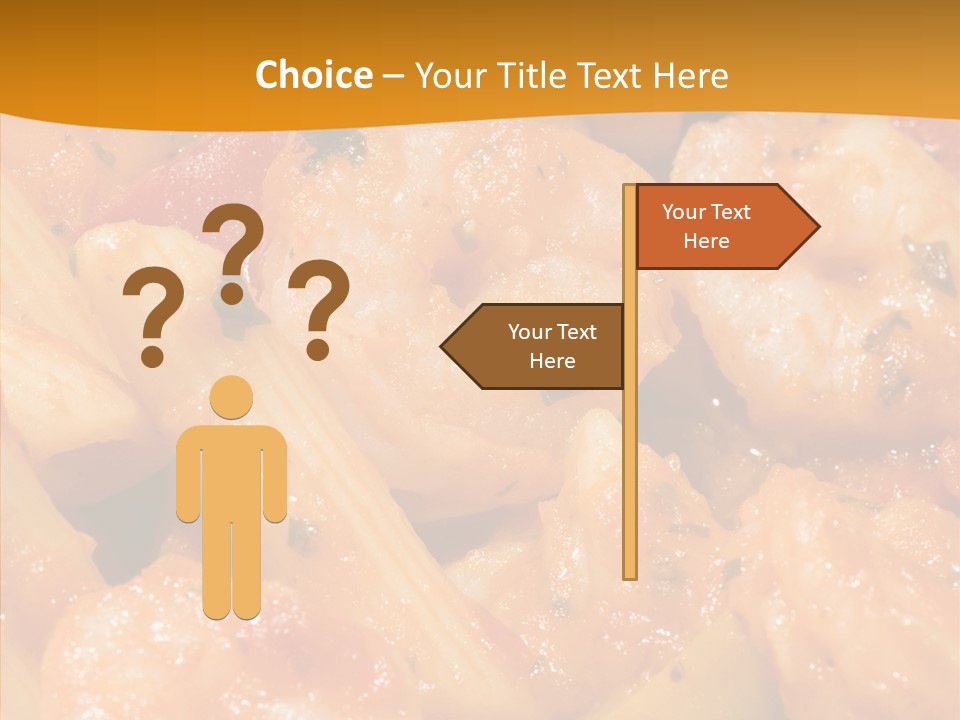 Choice – Your Title Text Here

? ? ?

Your Text Here

Your Text Here